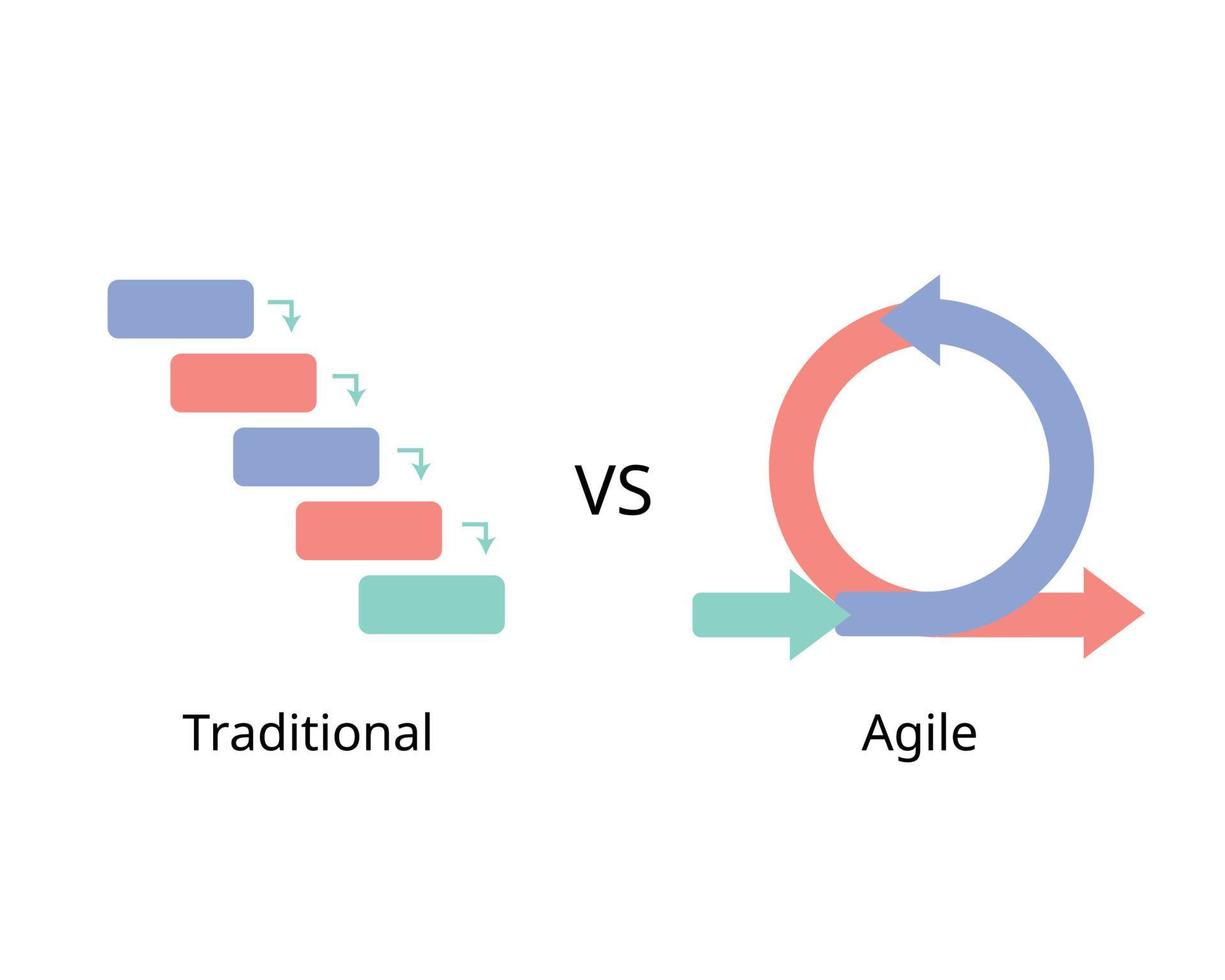 VS

Traditional

Agile